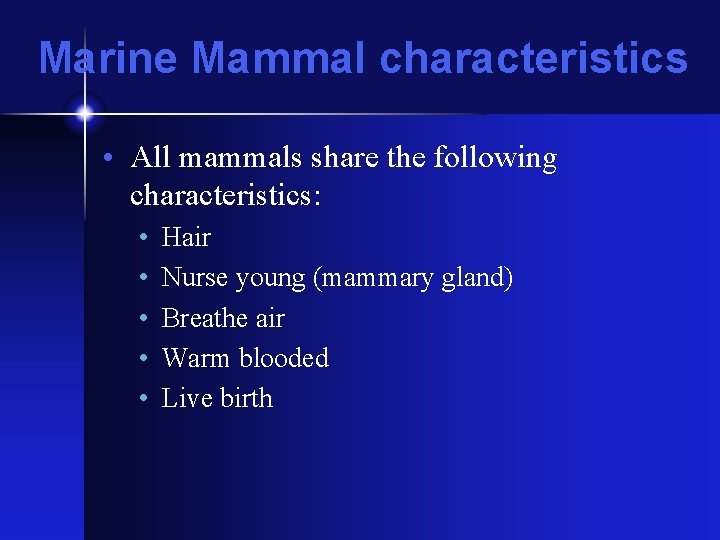 Marine Mammal characteristics

• All mammals share the following characteristics:
  • Hair
  • Nurse young (mammary gland)
  • Breathe air
  • Warm blooded
  • Live birth